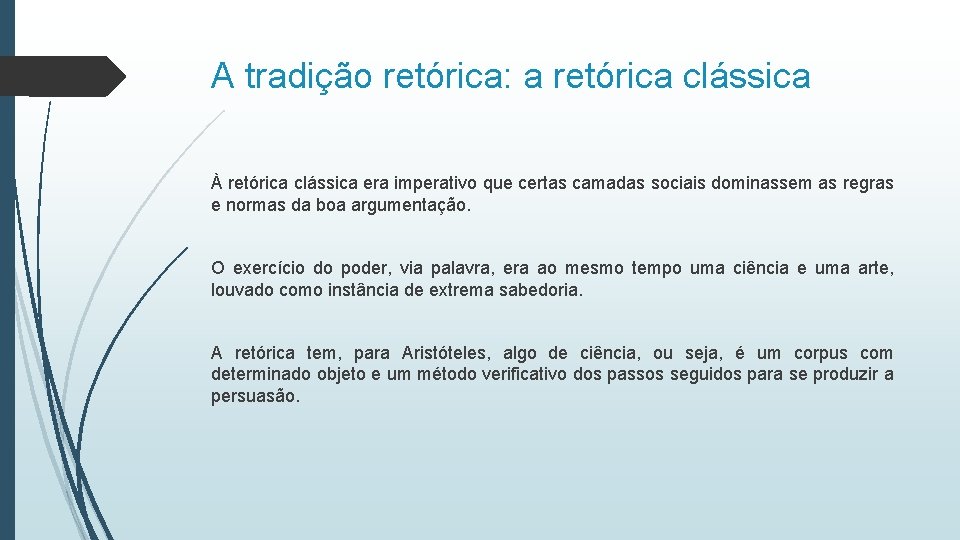 A tradição retórica: a retórica clássica

À retórica clássica era imperativo que certas camadas sociais dominassem as regras e normas da boa argumentação.

O exercício do poder, via palavra, era ao mesmo tempo uma ciência e uma arte, louvado como instância de extrema sabedoria.

A retórica tem, para Aristóteles, algo de ciência, ou seja, é um corpus com determinado objeto e um método verificativo dos passos seguidos para se produzir a persuasão.